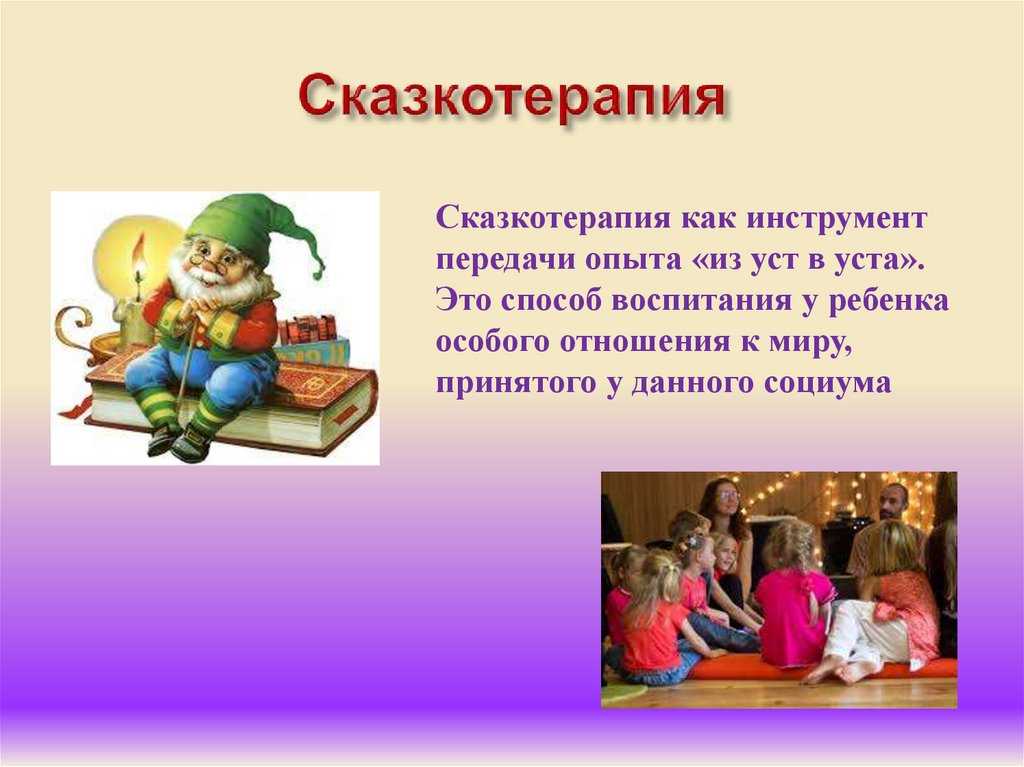 Сказкотерапия

Сказкотерапия как инструмент передачи опыта «из уст в уста». Это способ воспитания у ребенка особого отношения к миру, принятого у данного социума